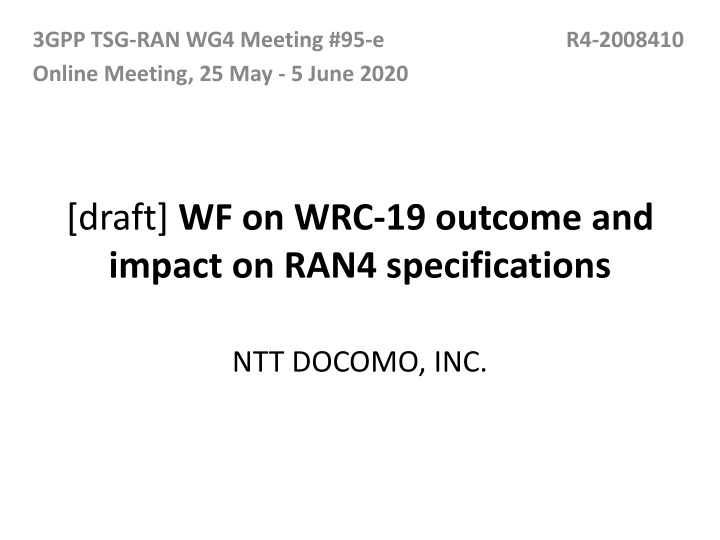 3GPP TSG-RAN WG4 Meeting #95-e R4-2008410
Online Meeting, 25 May - 5 June 2020

[draft] WF on WRC-19 outcome and impact on RAN4 specifications

NTT DOCOMO, INC.